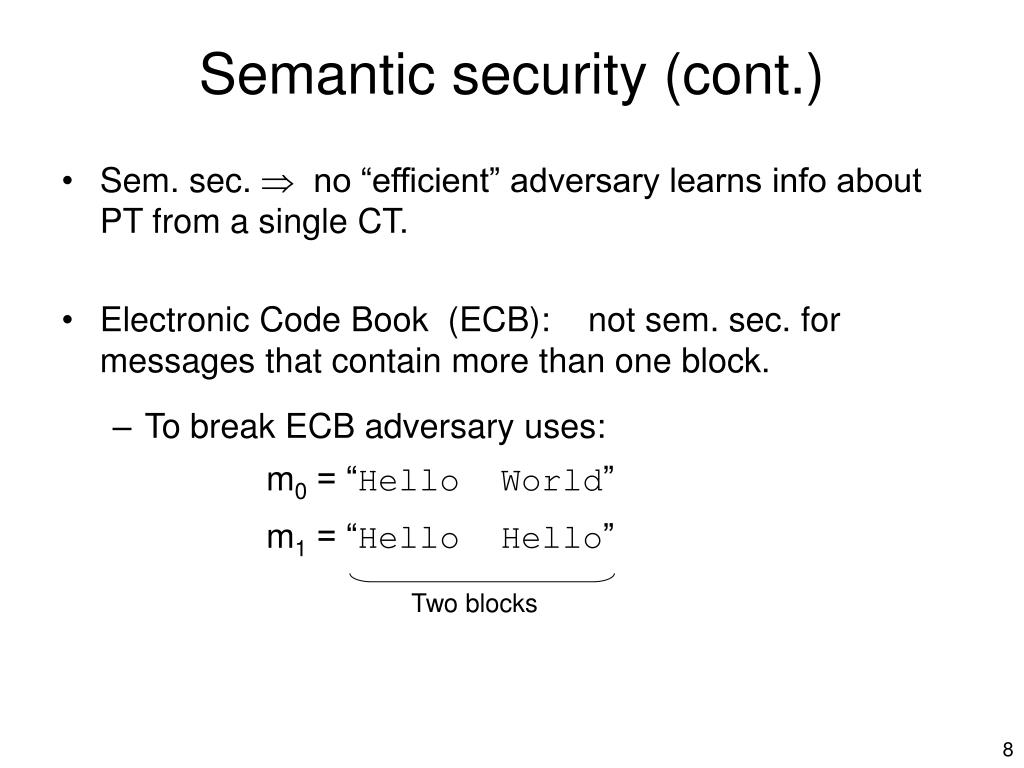 Semantic security (cont.)

• Sem. sec. $\Rightarrow$ no “efficient” adversary learns info about PT from a single CT.

• Electronic Code Book (ECB): not sem. sec. for messages that contain more than one block.

– To break ECB adversary uses:

$m_0$ = “Hello World”

$m_1$ = “Hello Hello”

Two blocks

8